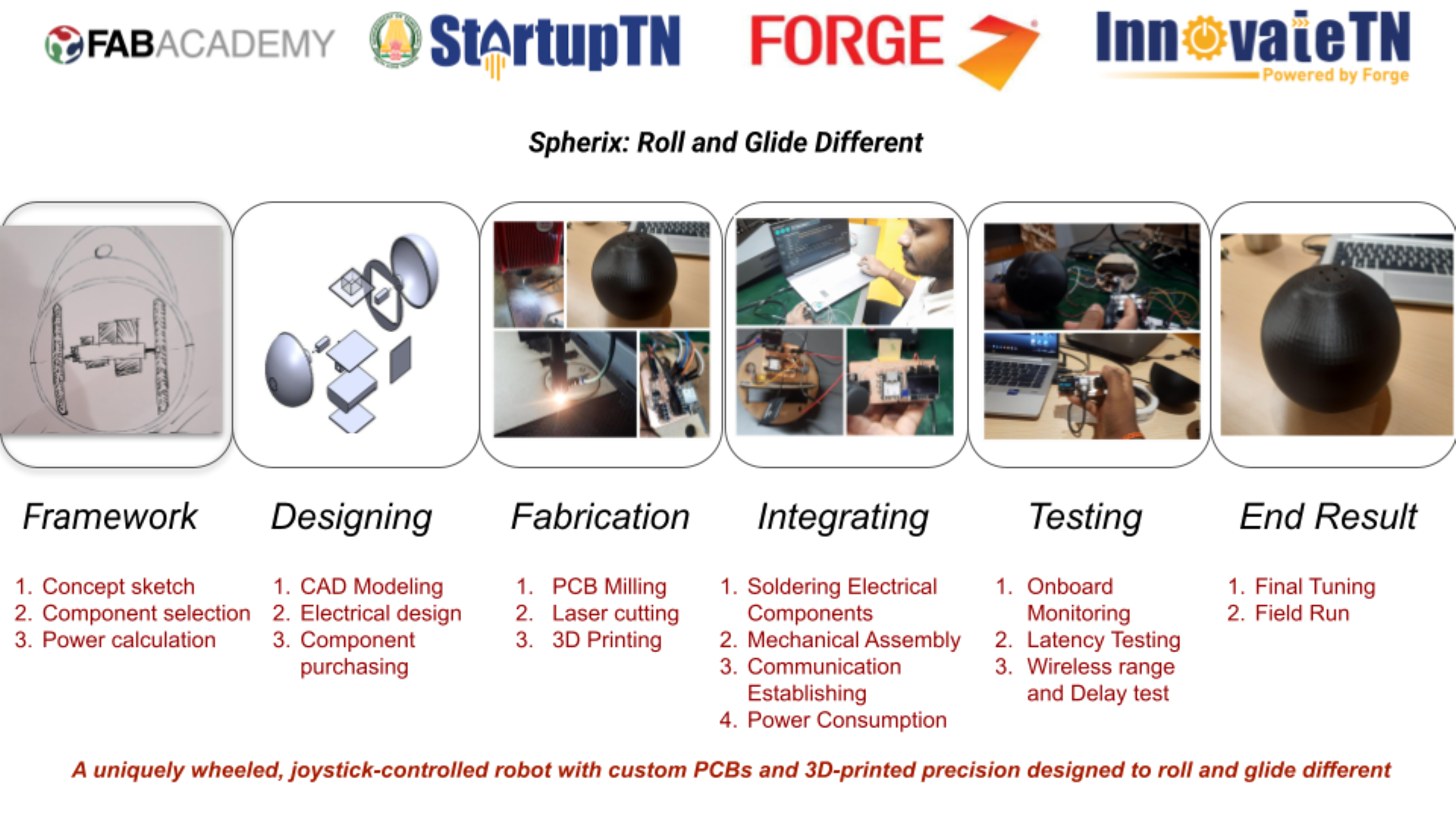 FABACADEMY StartupTN FORGE InnovateTN Powered by Forge

Spherix: Roll and Glide Different

Framework

1. Concept sketch
2. Component selection
3. Power calculation

Designing

1. CAD Modeling
2. Electrical design
3. Component purchasing

Fabrication

1. PCB Milling
2. Laser cutting
3. 3D Printing

Integrating

1. Soldering Electrical Components
2. Mechanical Assembly
3. Communication Establishing
4. Power Consumption

Testing

1. Onboard Monitoring
2. Latency Testing
3. Wireless range and Delay test

End Result

1. Final Tuning
2. Field Run

A uniquely wheeled, joystick-controlled robot with custom PCBs and 3D-printed precision designed to roll and glide different